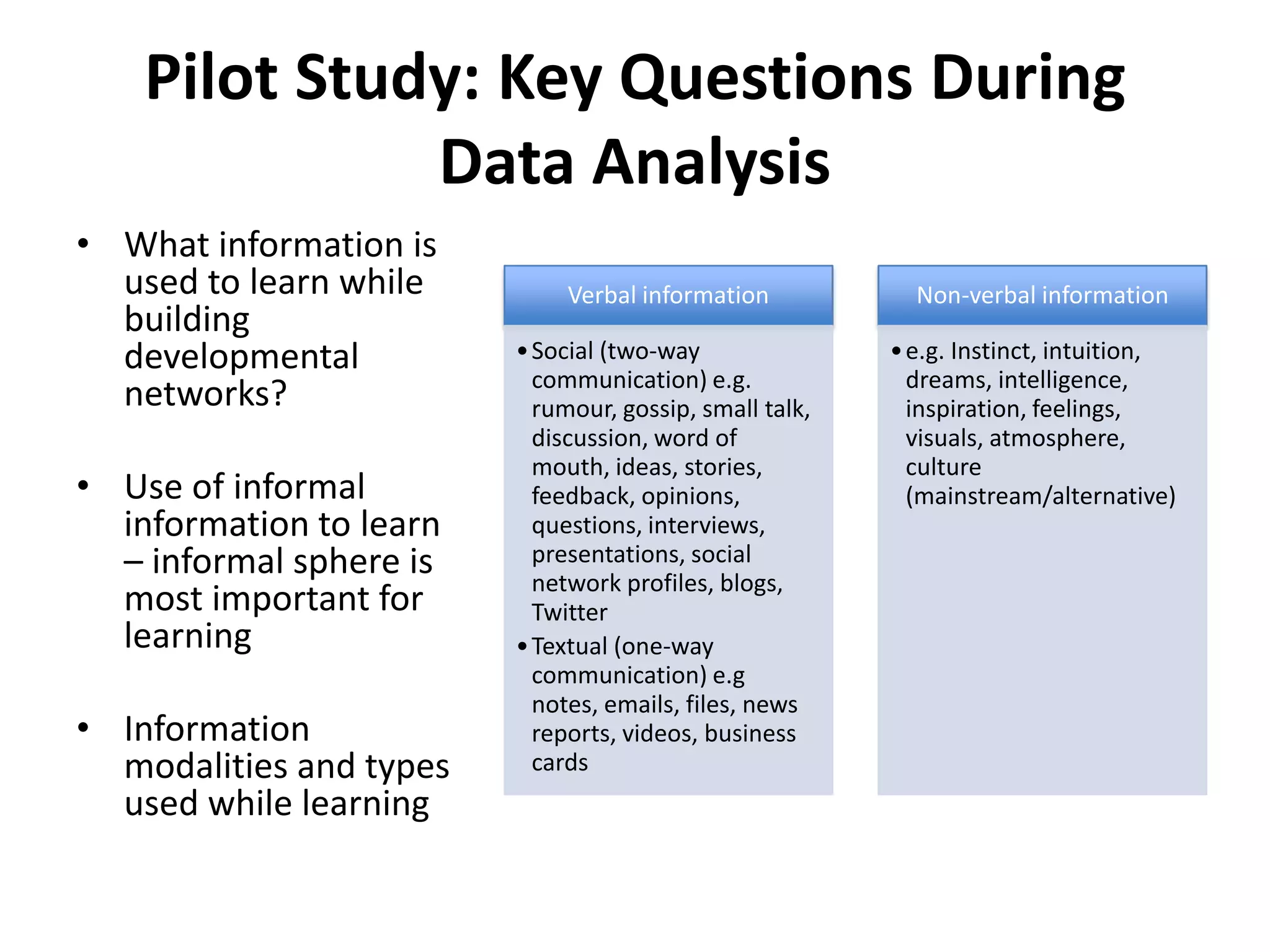 Pilot Study: Key Questions During Data Analysis

• What information is used to learn while building developmental networks?

• Use of informal information to learn – informal sphere is most important for learning

• Information modalities and types used while learning

Verbal information

• Social (two-way communication) e.g. rumour, gossip, small talk, discussion, word of mouth, ideas, stories, feedback, opinions, questions, interviews, presentations, social network profiles, blogs, Twitter
• Textual (one-way communication) e.g notes, emails, files, news reports, videos, business cards

Non-verbal information

• e.g. Instinct, intuition, dreams, intelligence, inspiration, feelings, visuals, atmosphere, culture (mainstream/alternative)